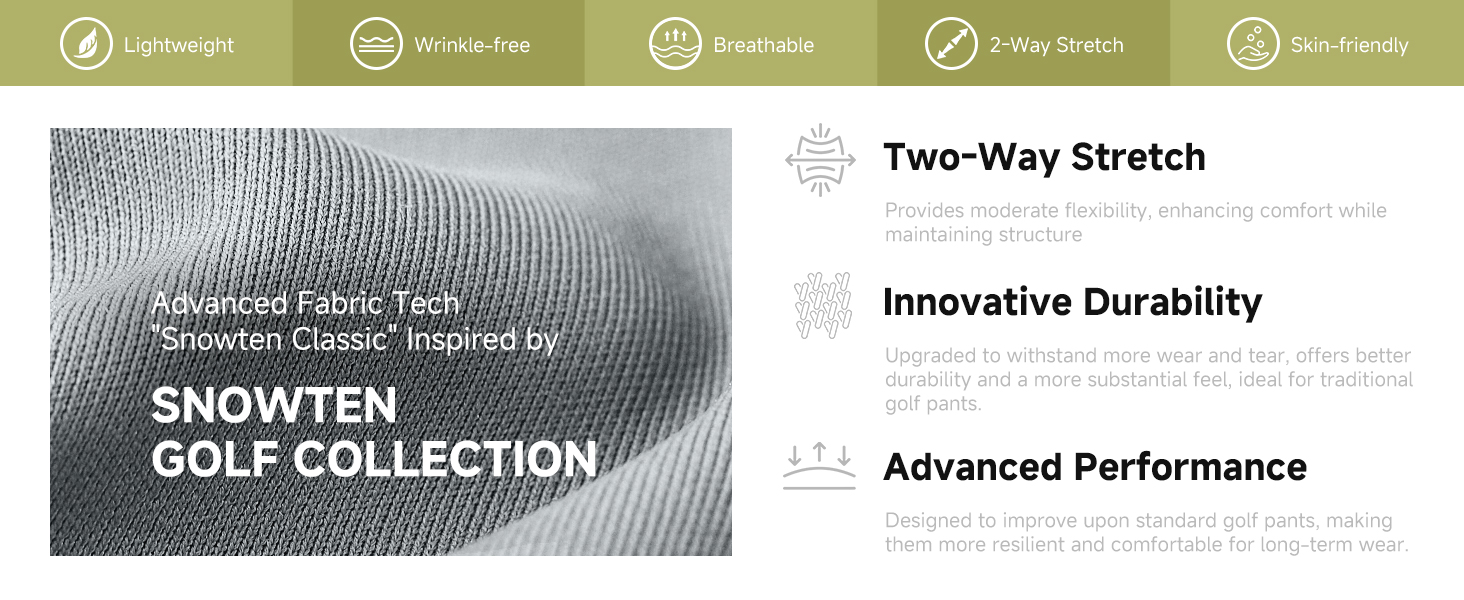 Lightweight Wrinkle-free Breathable 2-Way Stretch Skin-friendly

Advanced Fabric Tech "Snowten Classic" Inspired by

SNOWTEN GOLF COLLECTION

Two-Way Stretch

Provides moderate flexibility, enhancing comfort while maintaining structure

Innovative Durability

Upgraded to withstand more wear and tear, offers better durability and a more substantial feel, ideal for traditional golf pants.

Advanced Performance

Designed to improve upon standard golf pants, making them more resilient and comfortable for long-term wear.